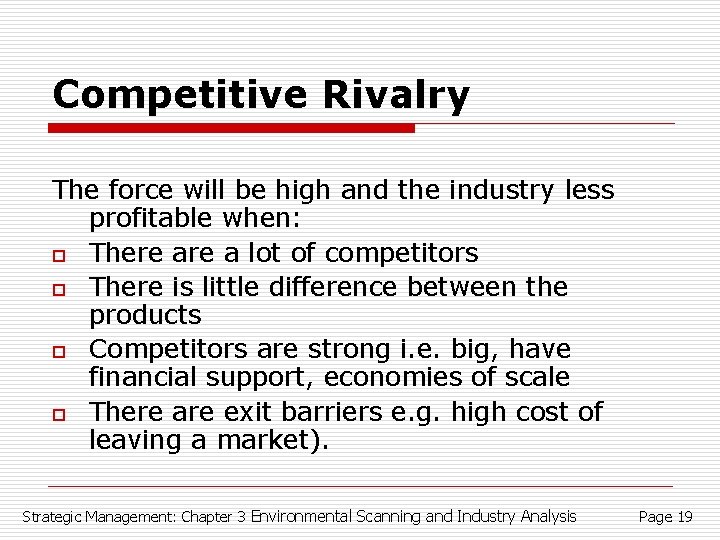 Competitive Rivalry

The force will be high and the industry less profitable when:

- There are a lot of competitors
- There is little difference between the products
- Competitors are strong i.e. big, have financial support, economies of scale
- There are exit barriers e.g. high cost of leaving a market).

Strategic Management: Chapter 3 Environmental Scanning and Industry Analysis Page 19